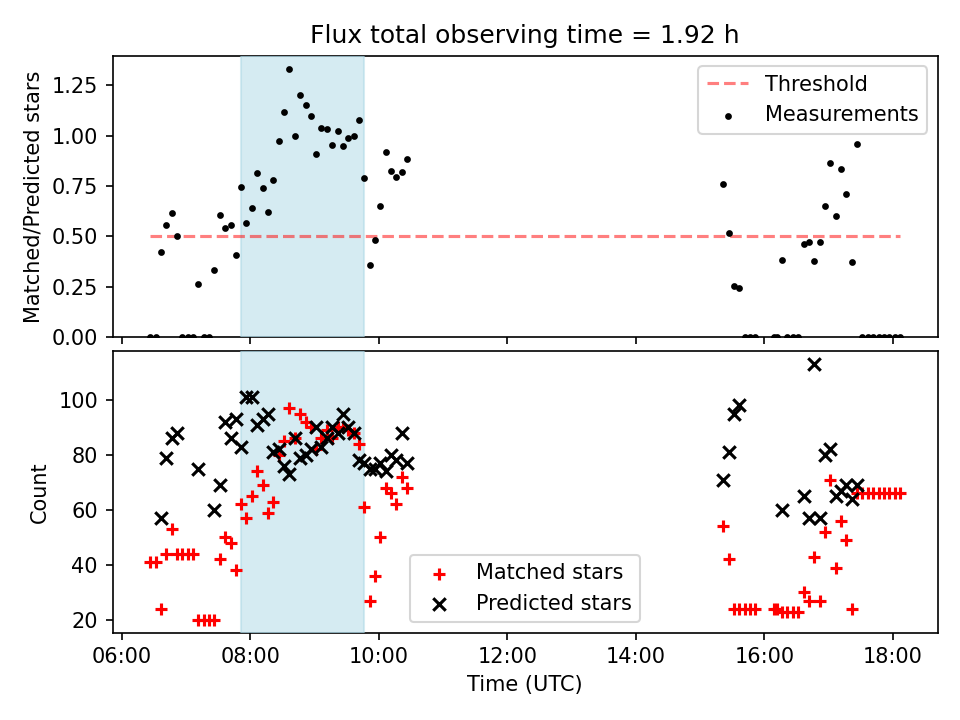 Flux total observing time = 1.92 h

Matched/Predicted stars

1.25
1.00
0.75
0.50
0.25
0.00

Threshold
Measurements

Count

100
80
60
40
20

Matched stars
Predicted stars

06:00
08:00
10:00
12:00
14:00
16:00
18:00

Time (UTC)